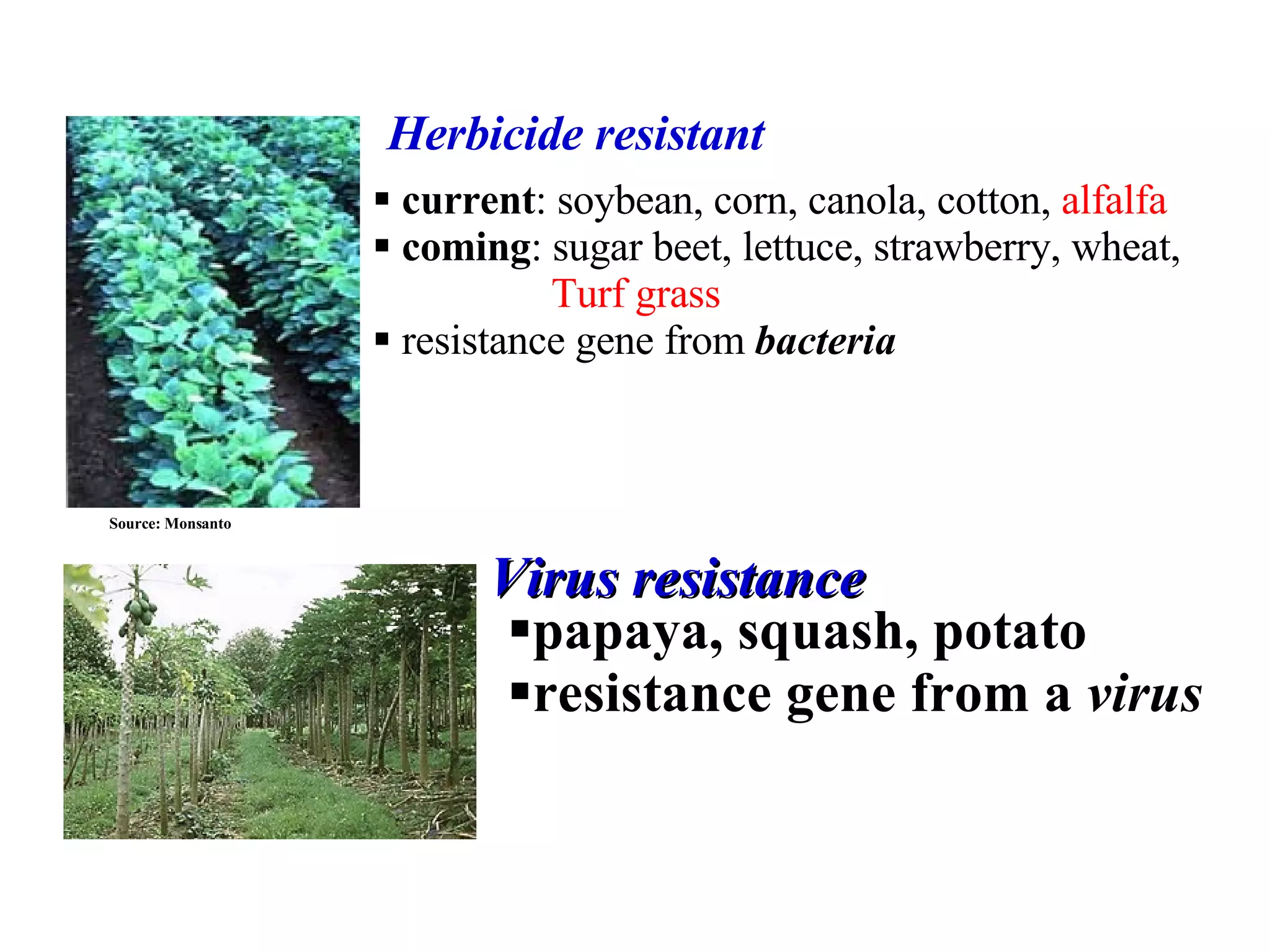 Herbicide resistant

▪ current: soybean, corn, canola, cotton, alfalfa
▪ coming: sugar beet, lettuce, strawberry, wheat, Turf grass
▪ resistance gene from bacteria

Source: Monsanto

Virus resistance

▪papaya, squash, potato
▪resistance gene from a virus